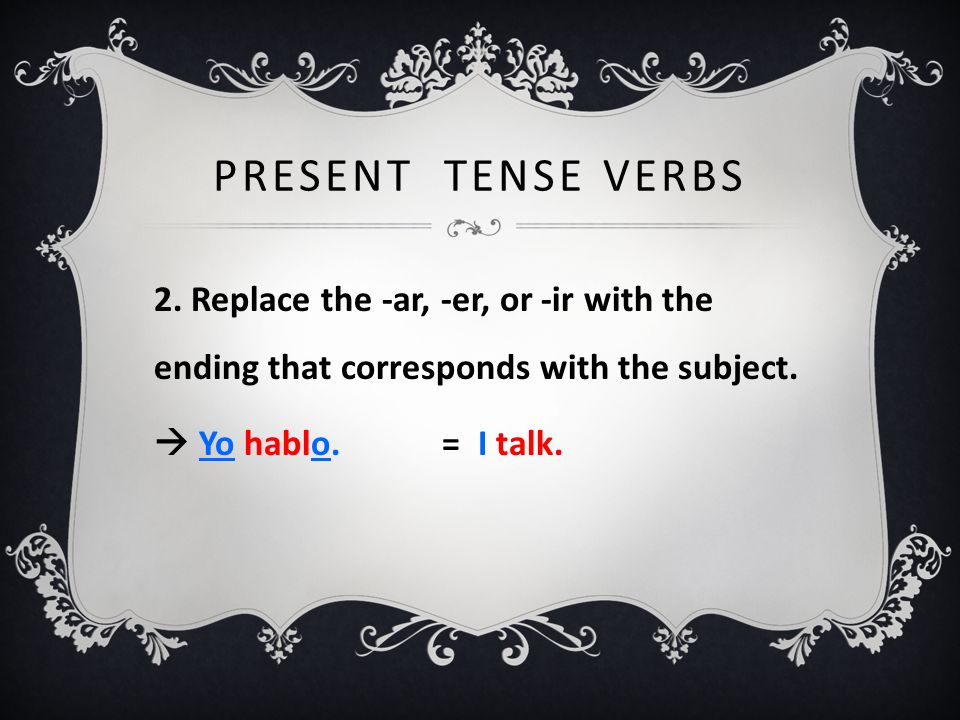 PRESENT TENSE VERBS

2. Replace the -ar, -er, or -ir with the ending that corresponds with the subject.

→ Yo hablo. = I talk.